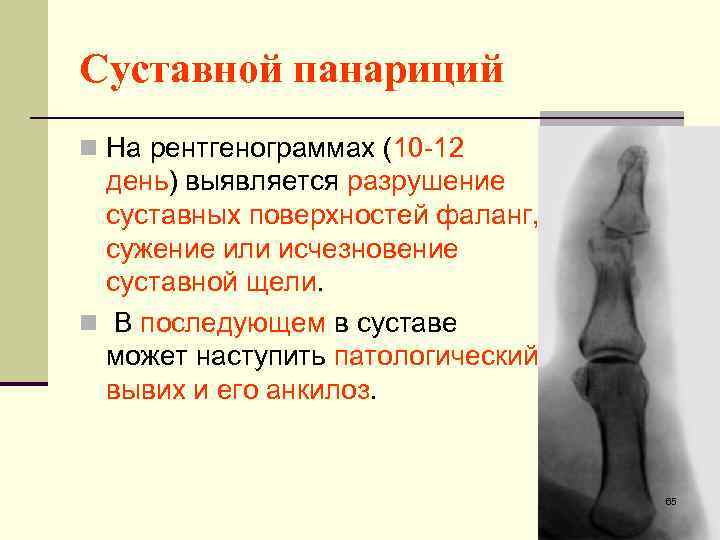 Суставной панариций

На рентгенограммах (10-12 день) выявляется разрушение суставных поверхностей фаланг, сужение или исчезновение суставной щели.

В последующем в суставе может наступить патологический вывих и его анкилоз.

65